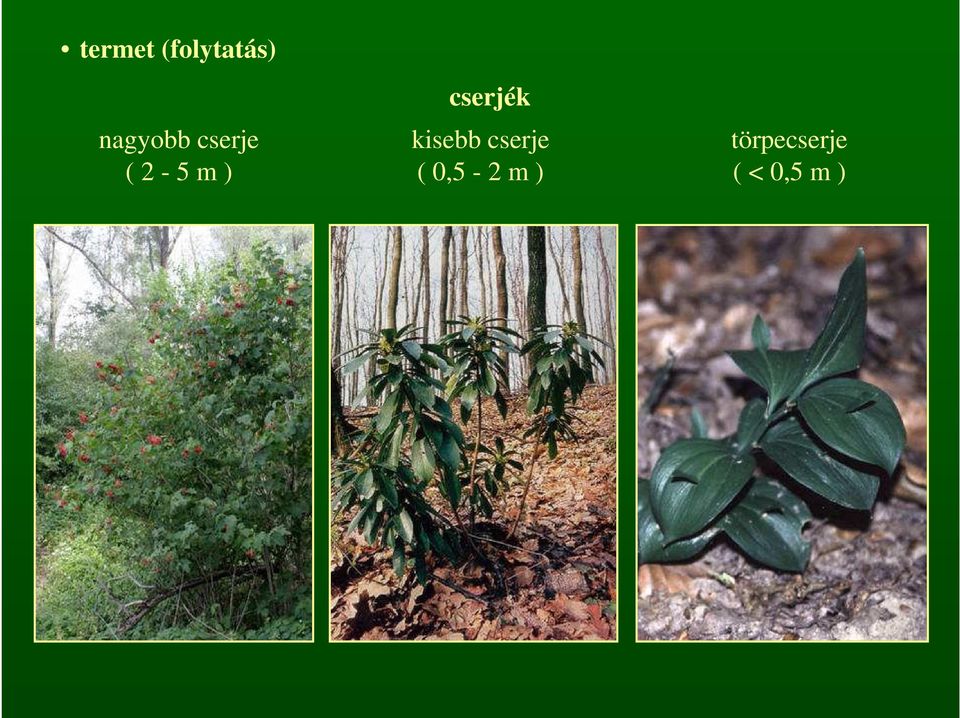 • termet (folytatás)

cserjék

nagyobb cserje
( 2 - 5 m )

kisebb cserje
( 0,5 - 2 m )

törpecserje
( < 0,5 m )